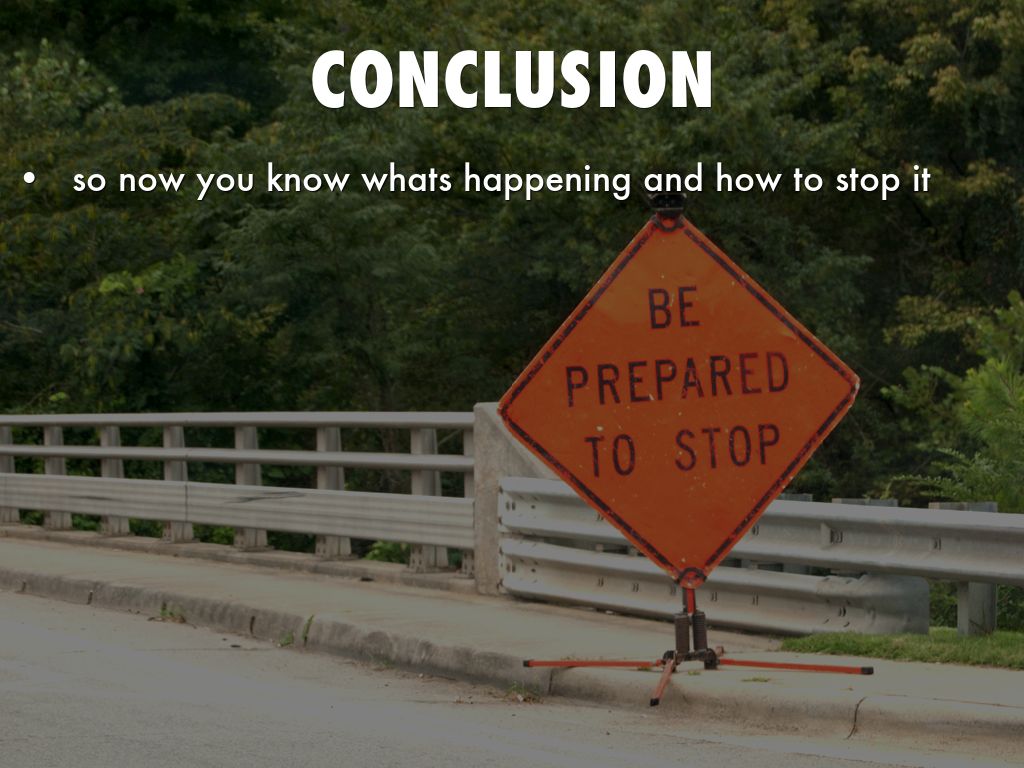 CONCLUSION

• so now you know whats happening and how to stop it

BE PREPARED TO STOP